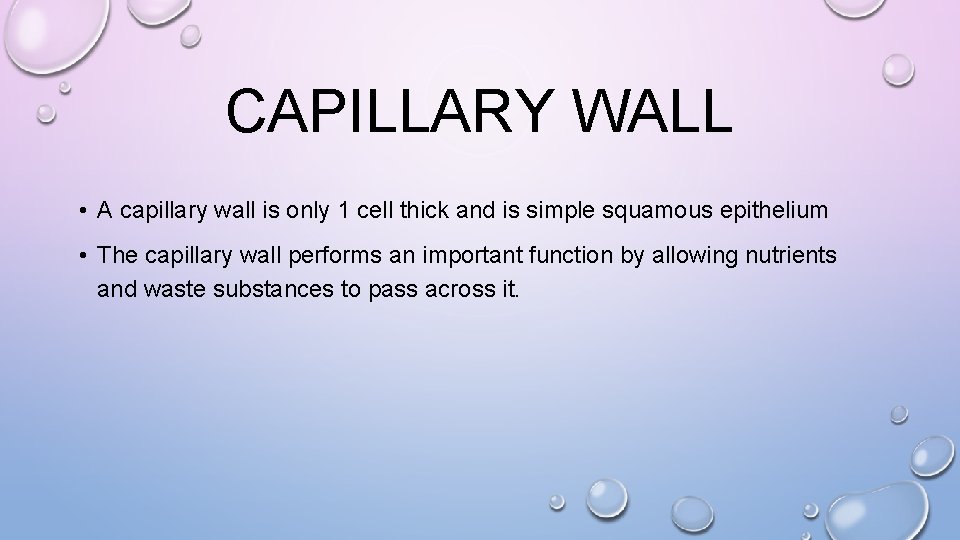 CAPILLARY WALL

• A capillary wall is only 1 cell thick and is simple squamous epithelium

• The capillary wall performs an important function by allowing nutrients and waste substances to pass across it.